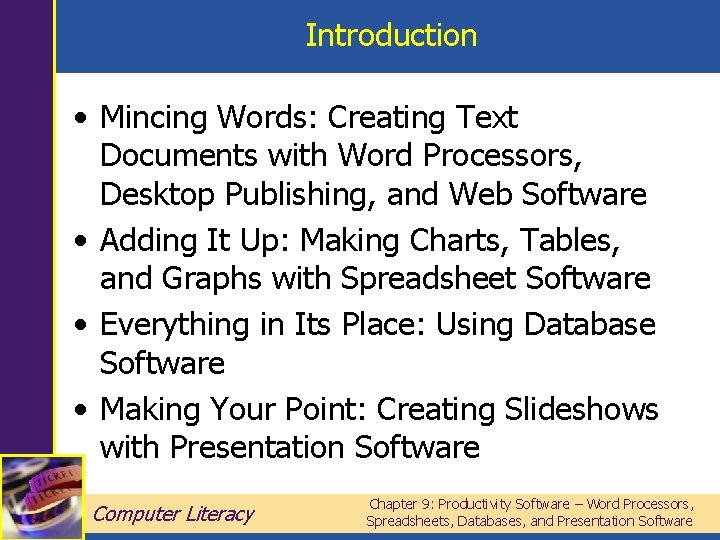 Introduction

• Mincing Words: Creating Text Documents with Word Processors, Desktop Publishing, and Web Software
• Adding It Up: Making Charts, Tables, and Graphs with Spreadsheet Software
• Everything in Its Place: Using Database Software
• Making Your Point: Creating Slideshows with Presentation Software

TICKET
TICKET

Computer Literacy

Chapter 9: Productivity Software – Word Processors, Spreadsheets, Databases, and Presentation Software